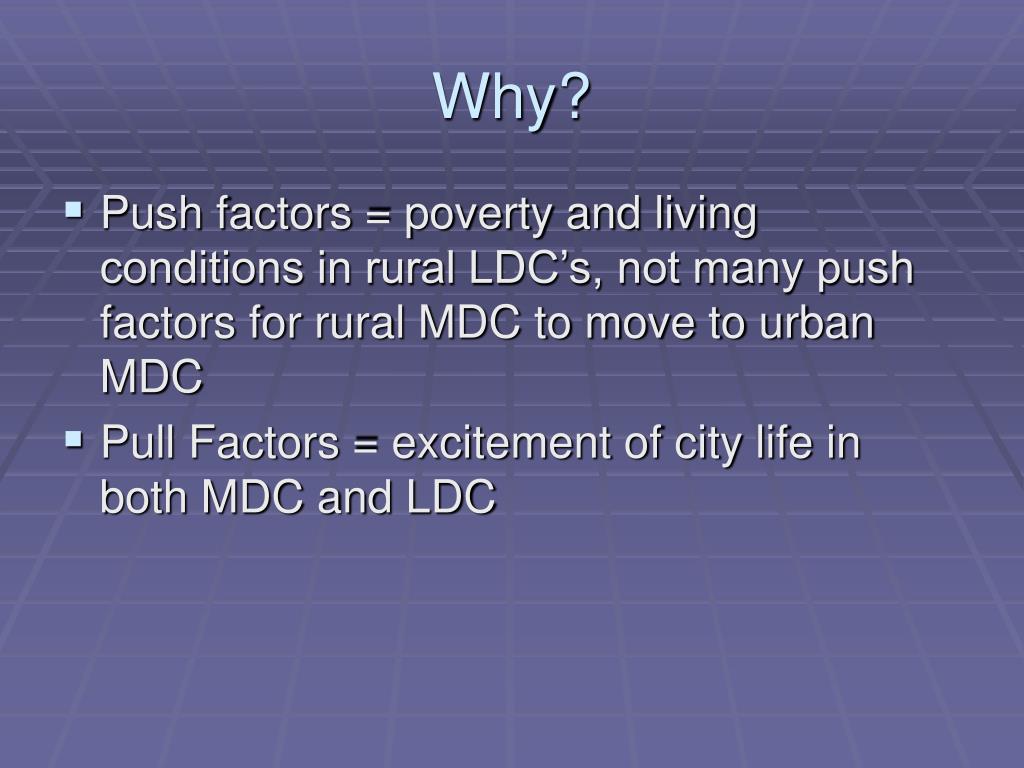 Why?

▪ Push factors = poverty and living conditions in rural LDC’s, not many push factors for rural MDC to move to urban MDC

▪ Pull Factors = excitement of city life in both MDC and LDC